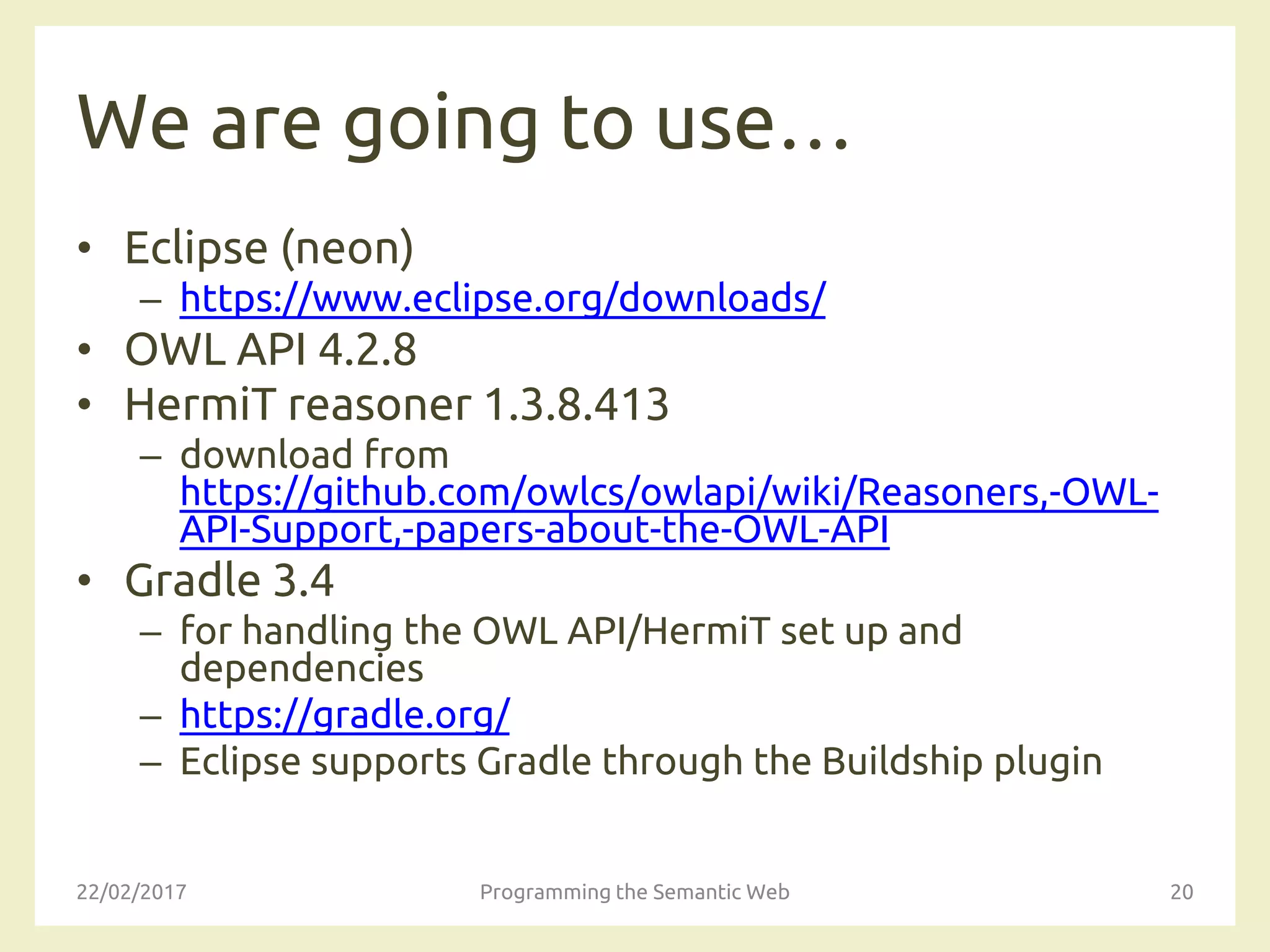 We are going to use…

• Eclipse (neon)
  – https://www.eclipse.org/downloads/
• OWL API 4.2.8
• HermiT reasoner 1.3.8.413
  – download from https://github.com/owlcs/owlapi/wiki/Reasoners,-OWL-API-Support,-papers-about-the-OWL-API
• Gradle 3.4
  – for handling the OWL API/HermiT set up and dependencies
  – https://gradle.org/
  – Eclipse supports Gradle through the Buildship plugin

22/02/2017

Programming the Semantic Web

20